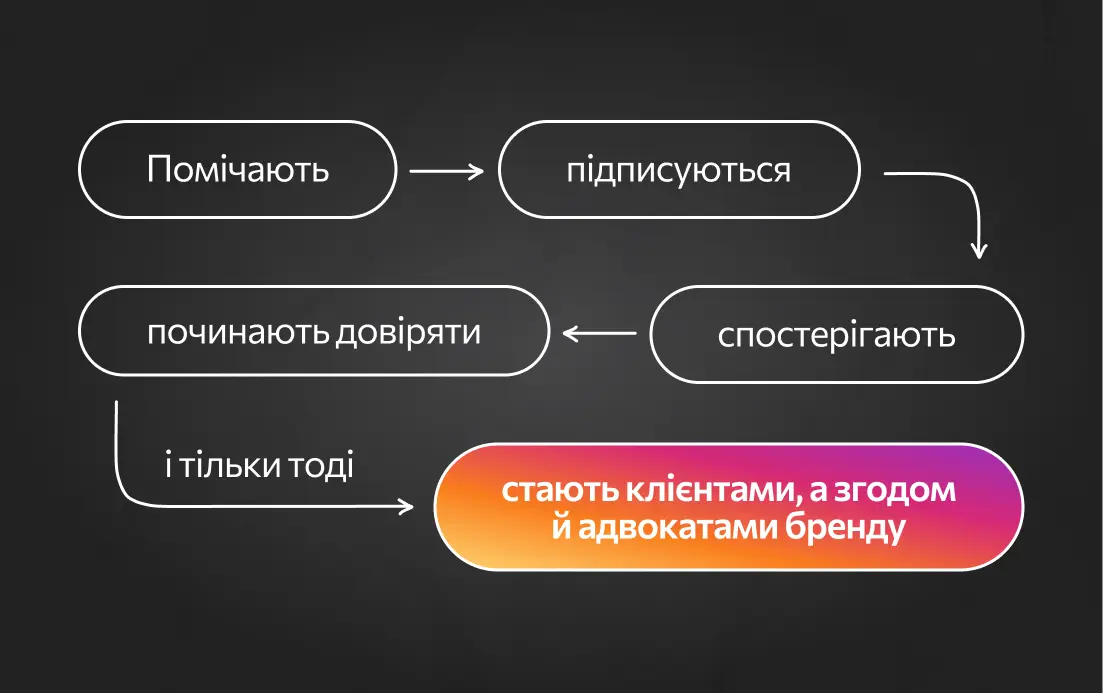 Помічають

підписуються

спостерігають

починають довіряти

і тільки тоді

стають клієнтами, а згодом й адвокатами бренду